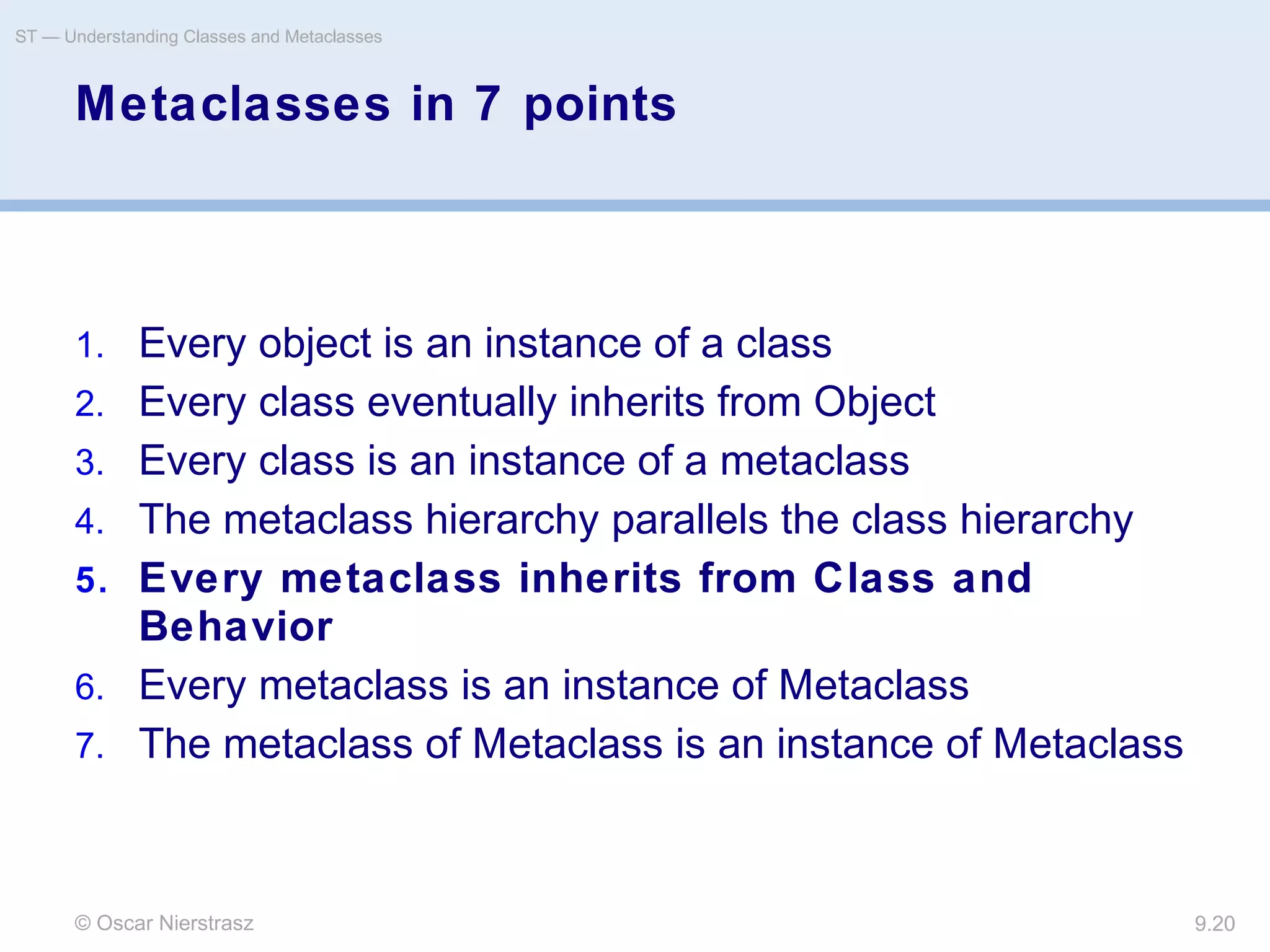 ST — Understanding Classes and Metaclasses

Metaclasses in 7 points

1. Every object is an instance of a class
2. Every class eventually inherits from Object
3. Every class is an instance of a metaclass
4. The metaclass hierarchy parallels the class hierarchy
5. Every metaclass inherits from Class and Behavior
6. Every metaclass is an instance of Metaclass
7. The metaclass of Metaclass is an instance of Metaclass

© Oscar Nierstrasz

9.20